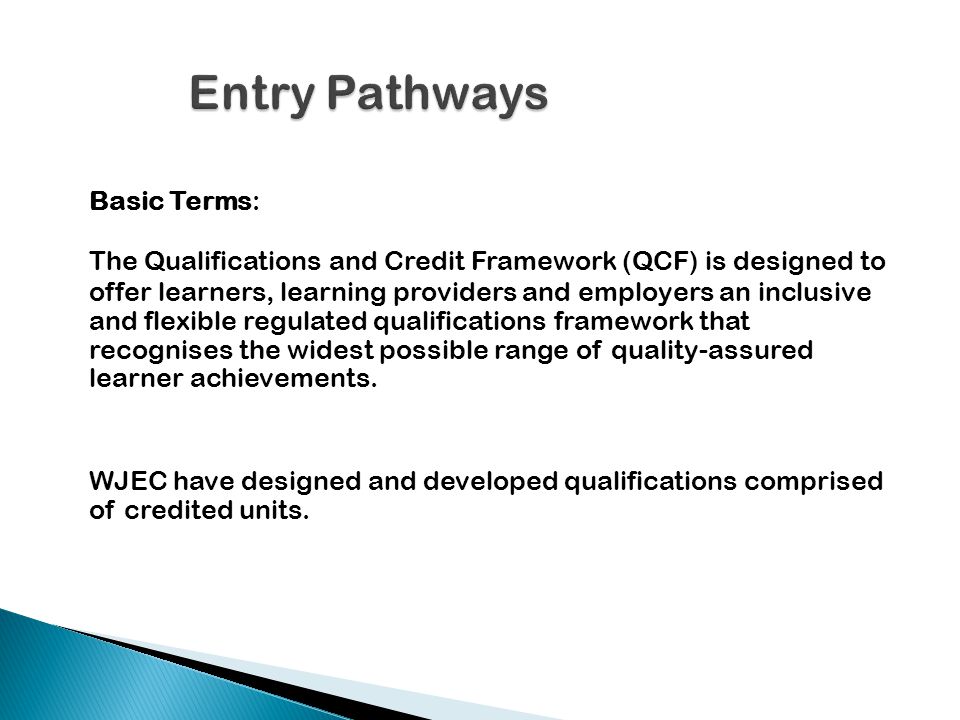 Entry Pathways

Basic Terms:

The Qualifications and Credit Framework (QCF) is designed to offer learners, learning providers and employers an inclusive and flexible regulated qualifications framework that recognises the widest possible range of quality-assured learner achievements.

WJEC have designed and developed qualifications comprised of credited units.